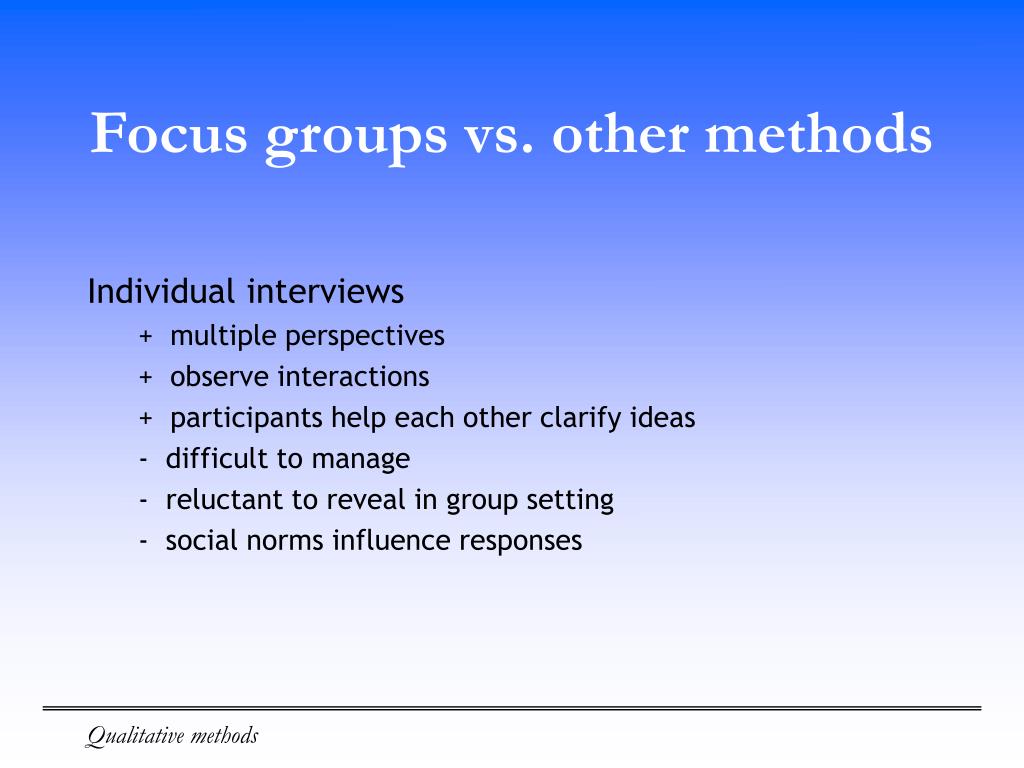 Focus groups vs. other methods

Individual interviews

+ multiple perspectives

+ observe interactions

+ participants help each other clarify ideas

- difficult to manage

- reluctant to reveal in group setting

- social norms influence responses

Qualitative methods